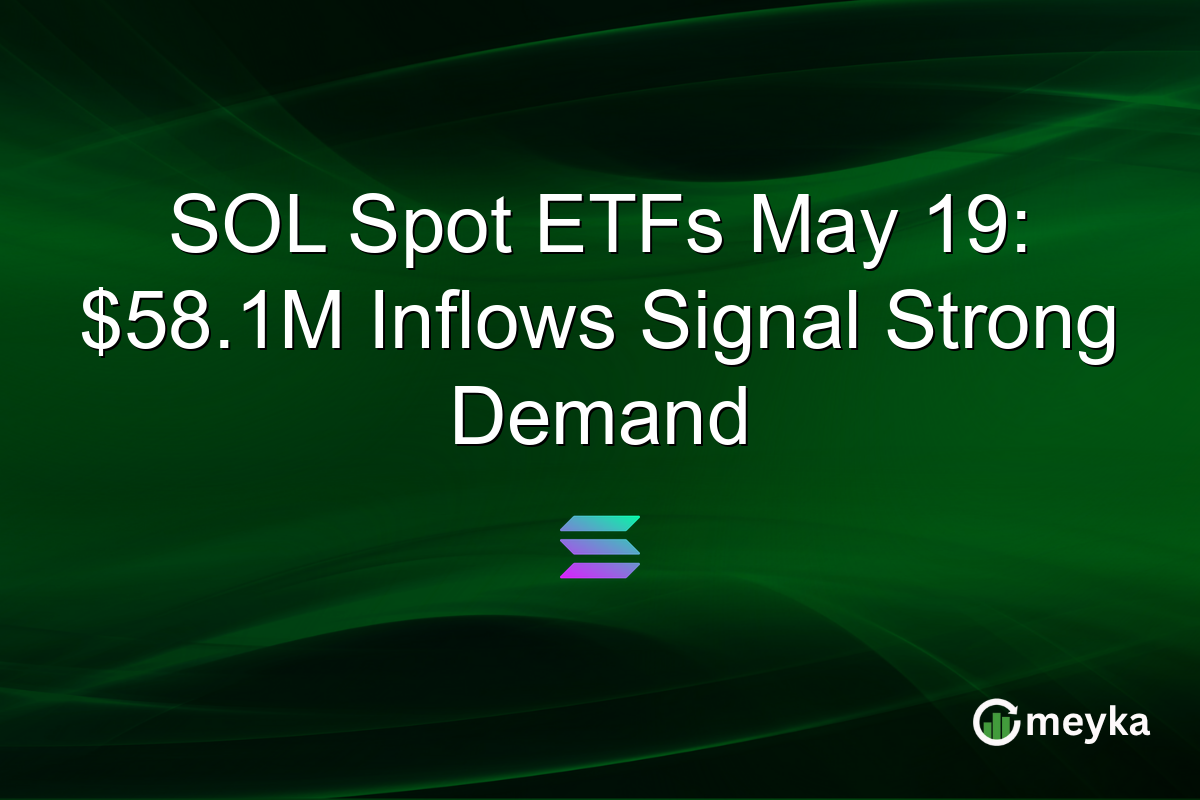 SOL Spot ETFs May 19: \$58.1M Inflows Signal Strong Demand

meyka